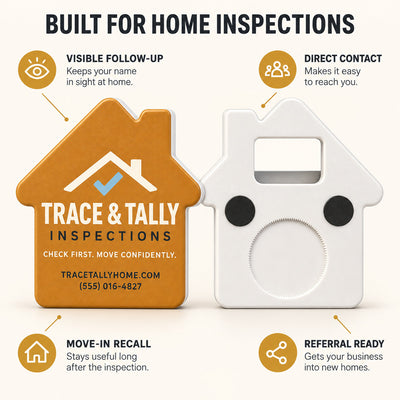 BUILT FOR HOME INSPECTIONS

VISIBLE FOLLOW-UP
Keeps your name in sight at home.

DIRECT CONTACT
Makes it easy to reach you.

TRACE & TALLY
INSPECTIONS
CHECK FIRST. MOVE CONFIDENTLY.
TRACETALLYHOME.COM
(555) 016-4827

MOVE-IN RECALL
Stays useful long after the inspection.

REFERRAL READY
Gets your business into new homes.